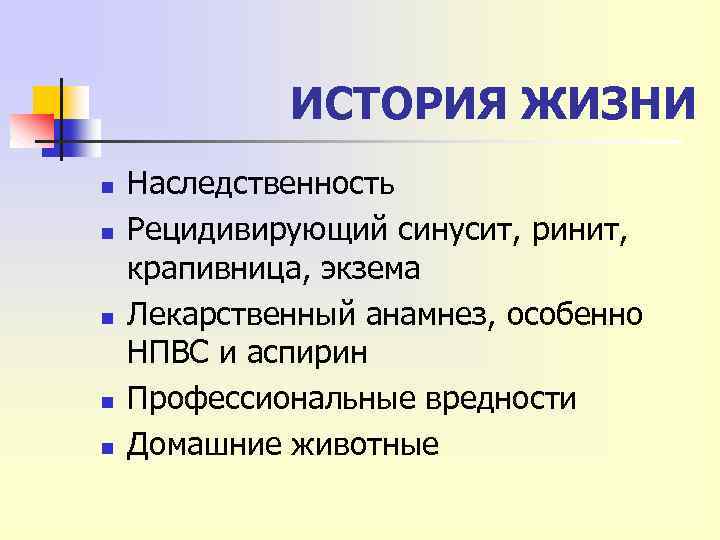 ИСТОРИЯ ЖИЗНИ

- Наследственность
- Рецидивирующий синусит, ринит, крапивница, экзема
- Лекарственный анамнез, особенно НПВС и аспирин
- Профессиональные вредности
- Домашние животные